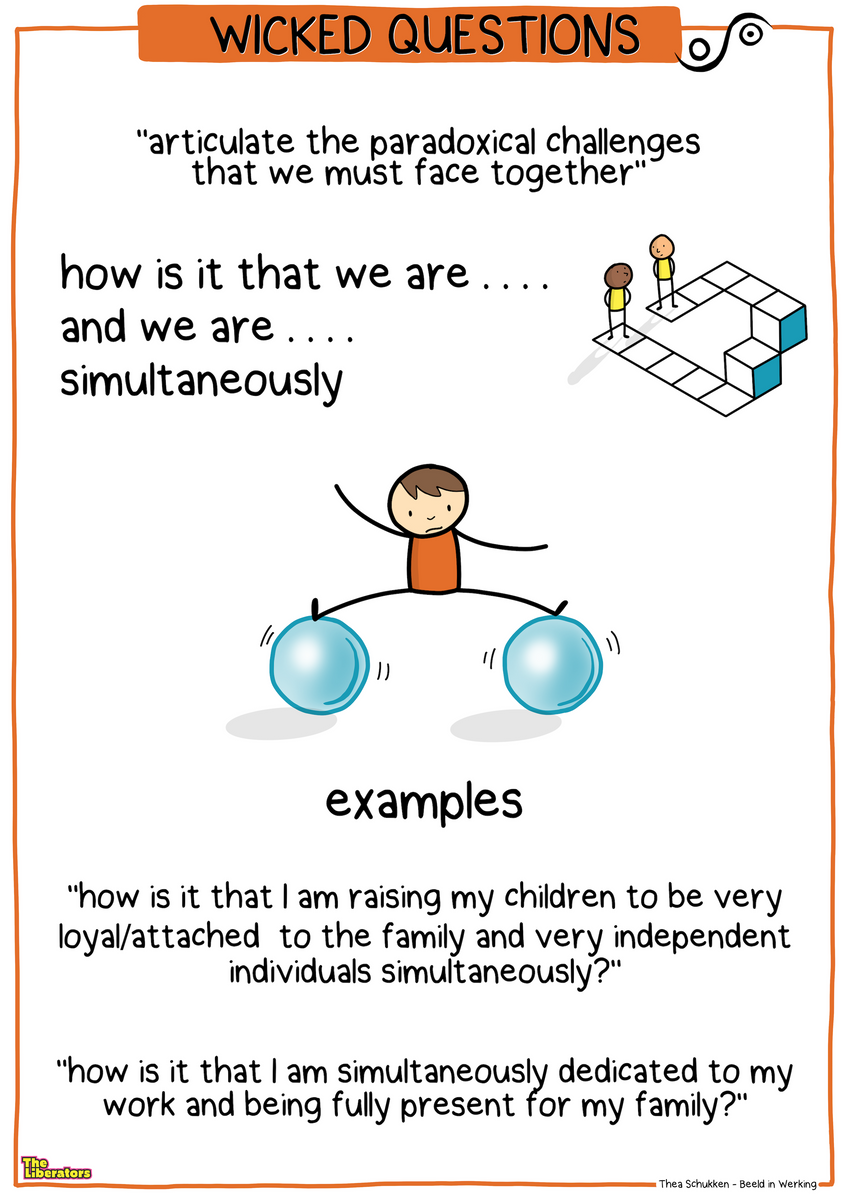 WICKED QUESTIONS

"articulate the paradoxical challenges that we must face together"

how is it that we are . . . .
and we are . . . .
simultaneously

examples

"how is it that I am raising my children to be very loyal/attached to the family and very independent individuals simultaneously?"

"how is it that I am simultaneously dedicated to my work and being fully present for my family?"

The Liberators

Thea Schukken - Beeld in Werking